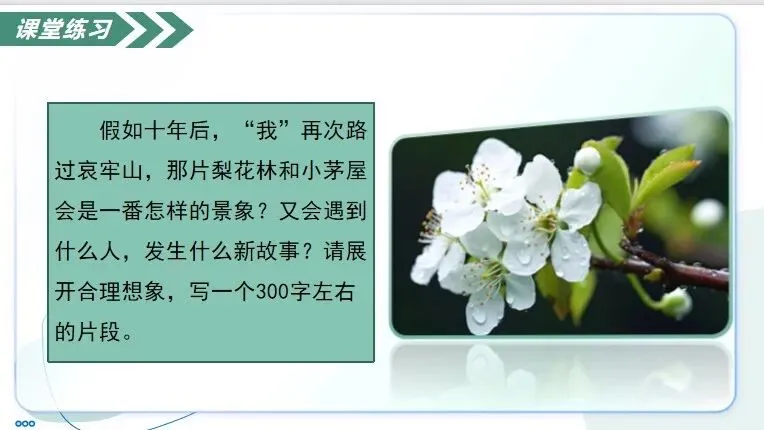 课堂练习

假如十年后，“我”再次路过哀牢山，那片梨花林和小茅屋会是一番怎样的景象？又会遇到什么人，发生什么新故事？请展开合理想象，写一个300字左右的片段。